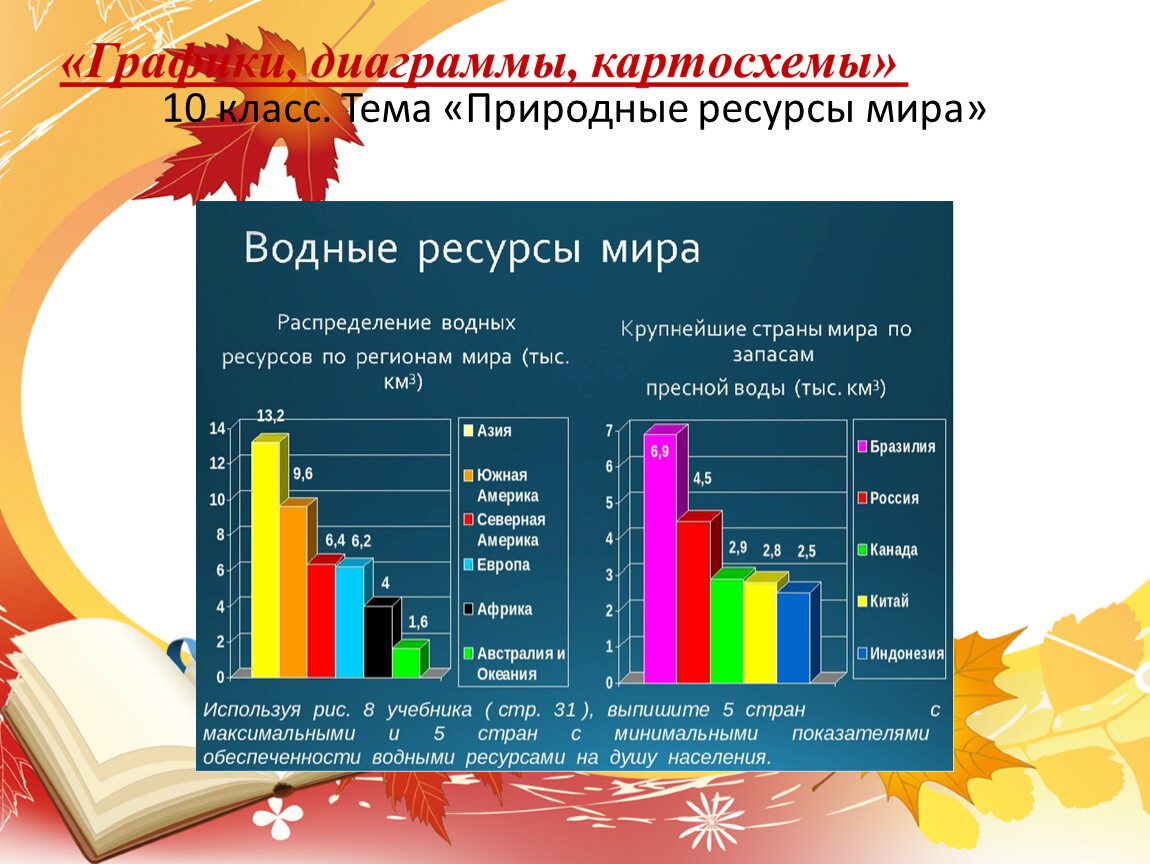 «Графики, диаграммы, картосхемы»
10 класс. Тема «Природные ресурсы мира»

Водные ресурсы мира

Распределение водных ресурсов по регионам мира (тыс. км$^3$)

14
12
10
8
6
4
2
0

13,2
9,6
6,4
6,2
4
1,6

Азия
Южная Америка
Северная Америка
Европа
Африка
Австралия и Океания

Крупнейшие страны мира по запасам пресной воды (тыс. км$^3$)

7
6
5
4
3
2
1
0

6,9
4,5
2,9
2,8
2,5

Бразилия
Россия
Канада
Китай
Индонезия

Используя рис. 8 учебника ( стр. 31 ), выпишите 5 стран с максимальными и 5 стран с минимальными показателями обеспеченности водными ресурсами на душу населения.